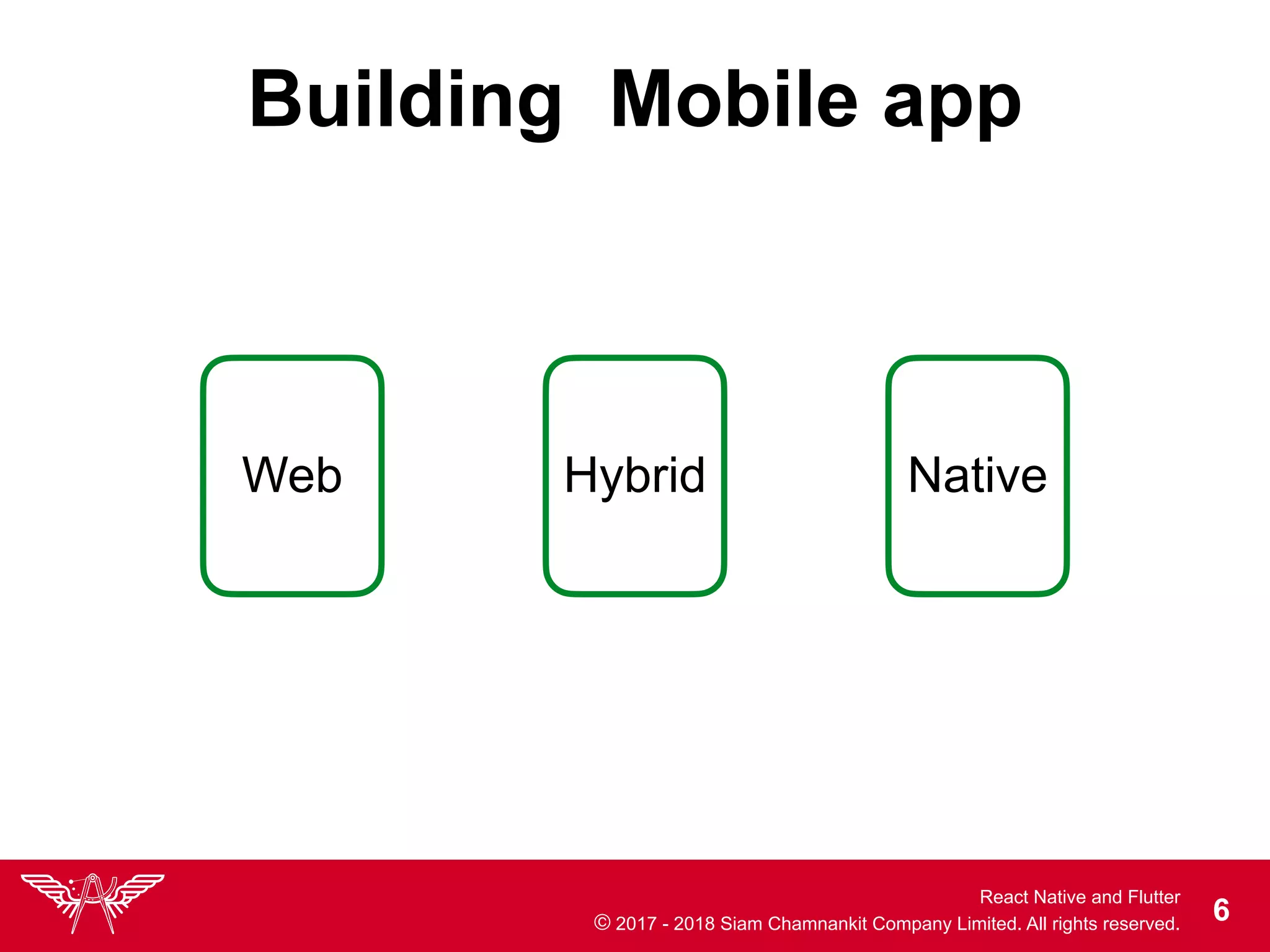 Building  Mobile app

Web

Hybrid

Native

React Native and Flutter
© 2017 - 2018 Siam Chamnankit Company Limited. All rights reserved.

6